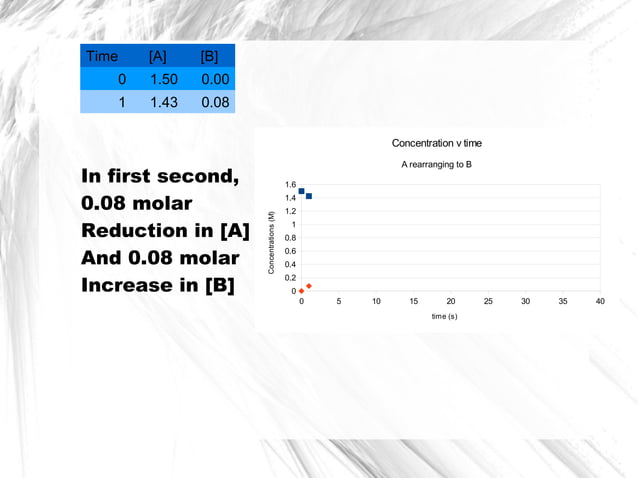 | Time | [A] | [B] |
|---|---|---|
| 0 | 1.50 | 0.00 |
| 1 | 1.43 | 0.08 |

In first second, 0.08 molar Reduction in [A] And 0.08 molar Increase in [B]

Concentration v time

A rearranging to B

Concentrations (M)

1.6
1.4
1.2
1
0.8
0.6
0.4
0.2
0

0 5 10 15 20 25 30 35 40

time (s)